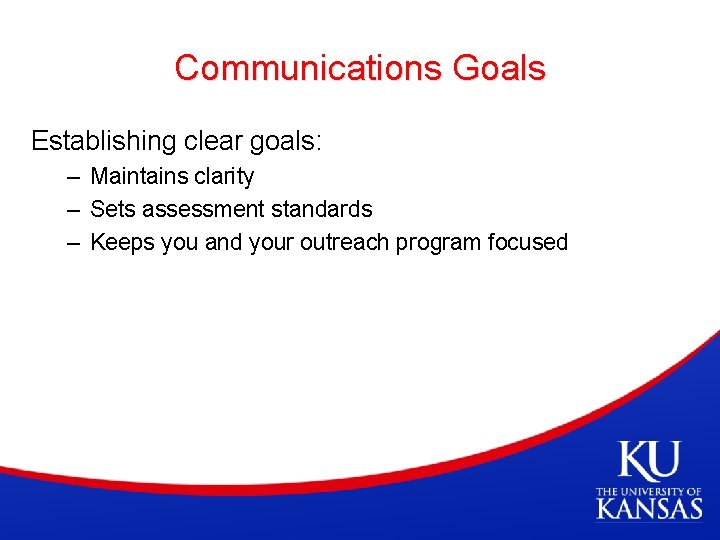 Communications Goals

Establishing clear goals:

– Maintains clarity
– Sets assessment standards
– Keeps you and your outreach program focused

KU
THE UNIVERSITY OF
KANSAS